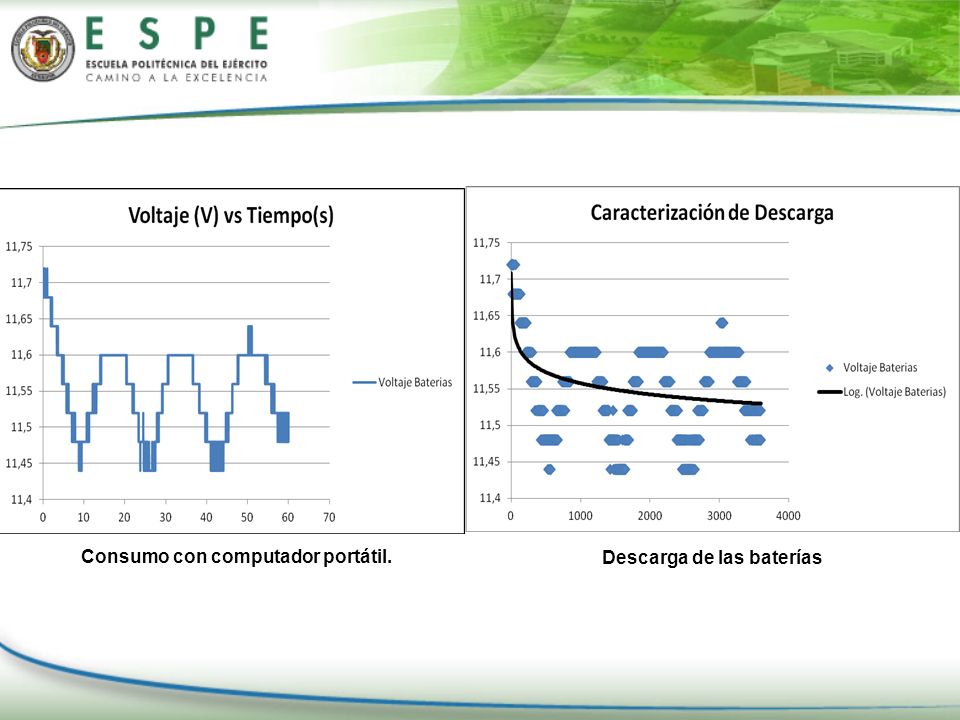 ESPE
ESCUELA POLITÉCNICA DEL EJÉRCITO
CAMINO A LA EXCELENCIA

Voltaje (V) vs Tiempo(s)

11,75
11,7
11,65
11,6
11,55
11,5
11,45
11,4
0 10 20 30 40 50 60 70

Voltaje Baterias

Consumo con computador portátil.

Caracterización de Descarga

11,75
11,7
11,65
11,6
11,55
11,5
11,45
11,4
0 1000 2000 3000 4000

Voltaje Baterias
Log. (Voltaje Baterias)

Descarga de las baterías